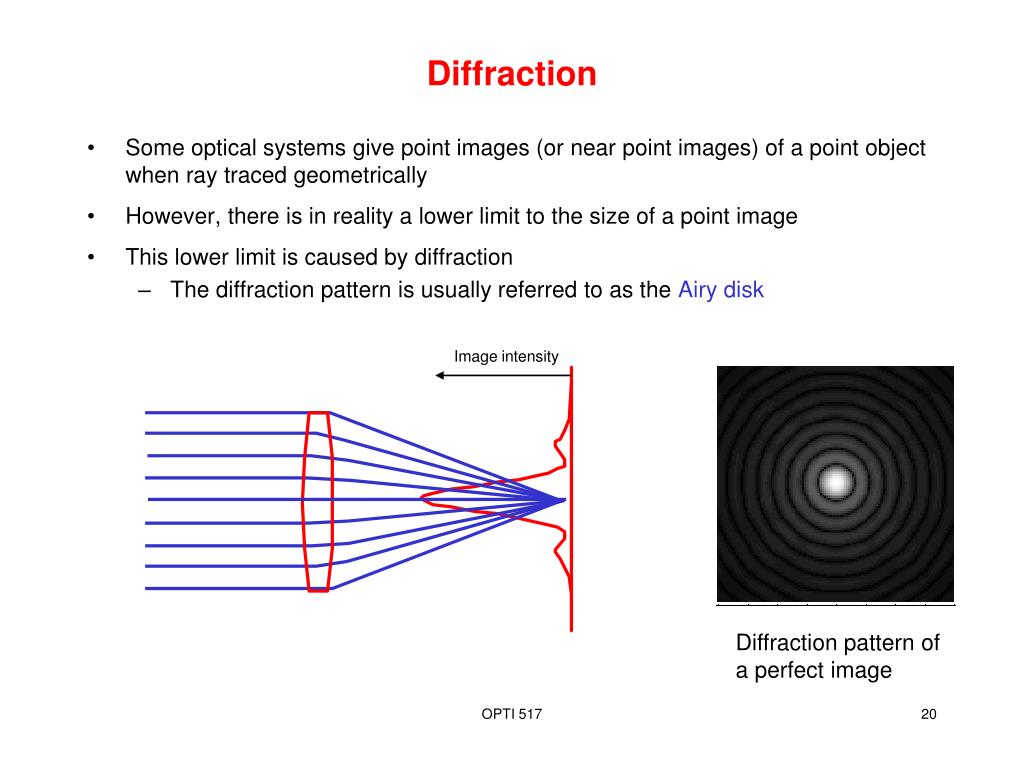 Diffraction

• Some optical systems give point images (or near point images) of a point object when ray traced geometrically

• However, there is in reality a lower limit to the size of a point image

• This lower limit is caused by diffraction
– The diffraction pattern is usually referred to as the Airy disk

Image intensity

Diffraction pattern of a perfect image

OPTI 517

20